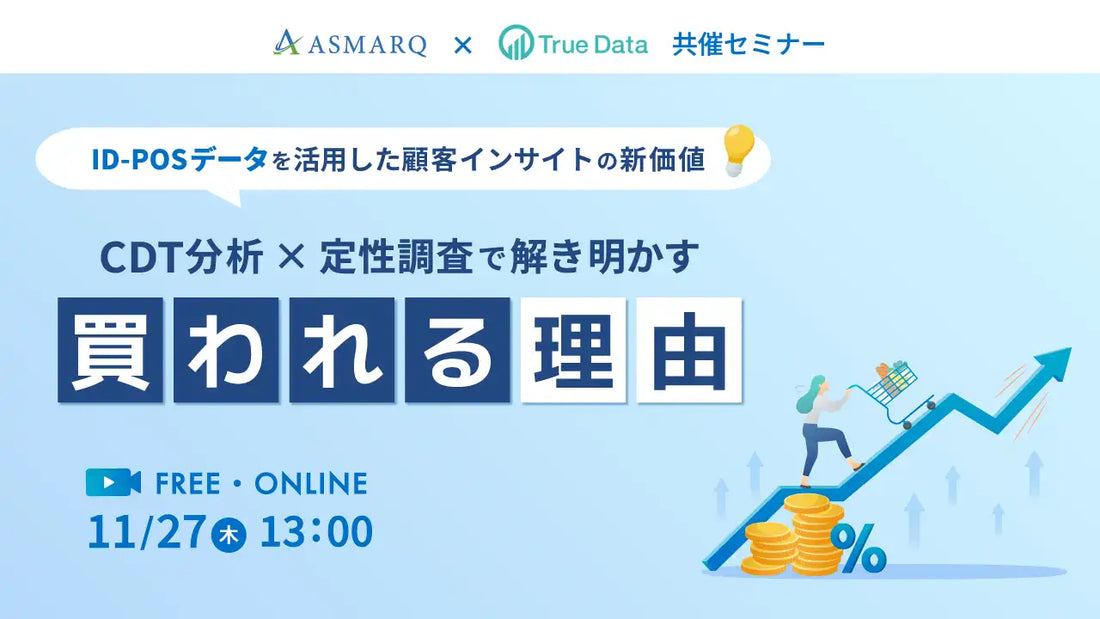 ASMARQ × True Data 共催セミナー

ID-POSデータを活用した顧客インサイトの新価値

CDT分析 × 定性調査で解き明かす

買われる理由

FREE・ONLINE

11/27 木 13:00

%